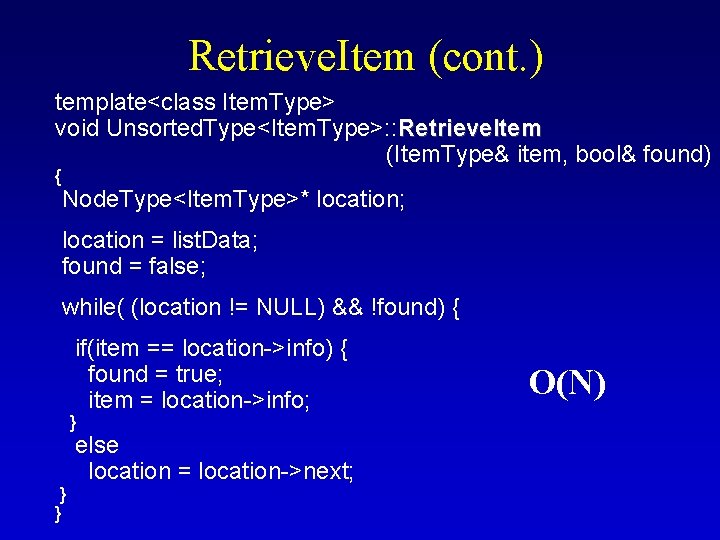 RetrieveItem (cont.)

template<class ItemType>
void UnsortedType<ItemType>::RetrieveItem
(ItemType& item, bool& found)
{
NodeType<ItemType>* location;

location = listData;
found = false;

while( (location != NULL) && !found) {

if(item == location->info) {
found = true;
item = location->info;
}
else
location = location->next;
}
}

O(N)